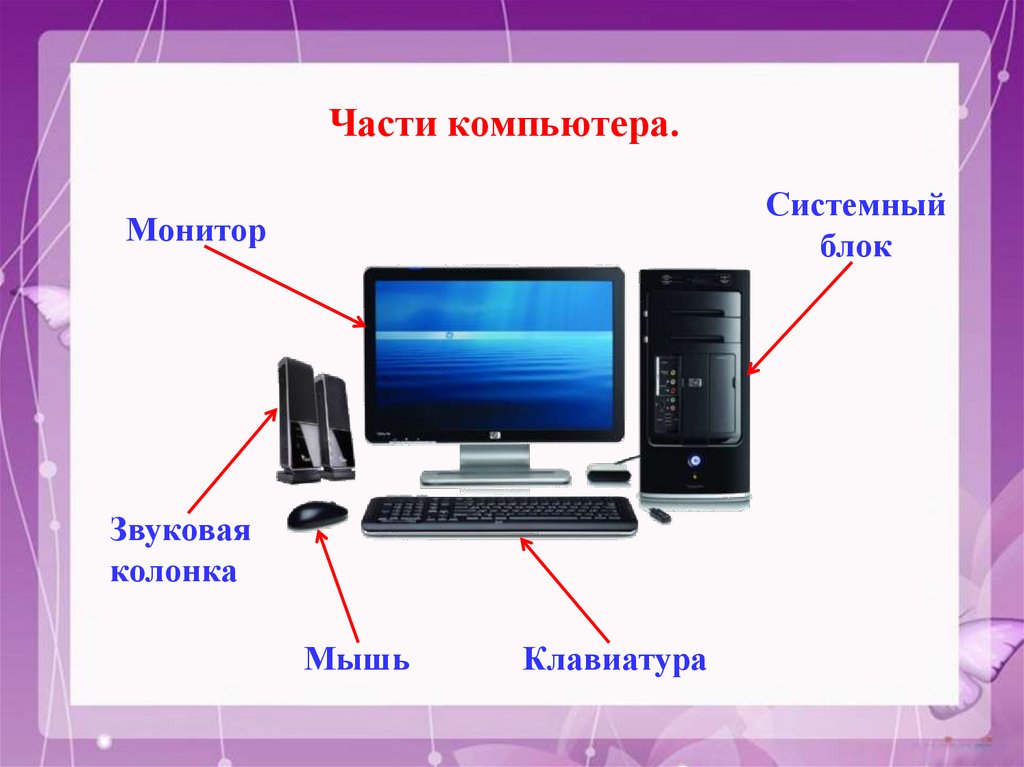 Части компьютера.

Монитор

Системный блок

Звуковая колонка

Мышь

Клавиатура